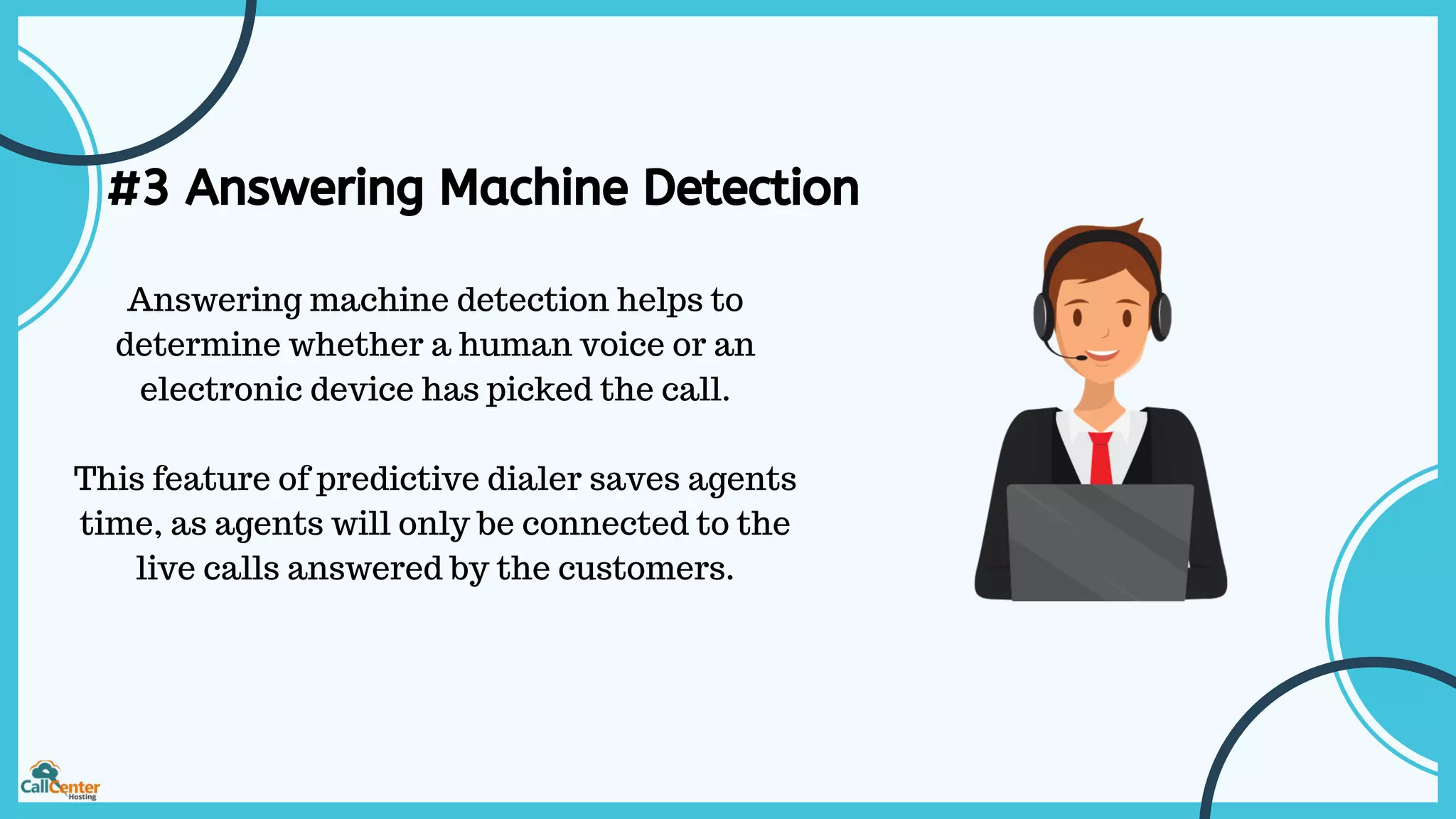 #3 Answering Machine Detection

Answering machine detection helps to determine whether a human voice or an electronic device has picked the call.

This feature of predictive dialer saves agents time, as agents will only be connected to the live calls answered by the customers.

CallCenter Hosting